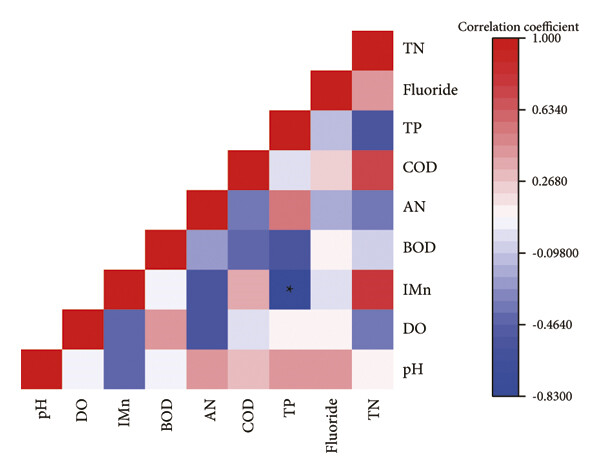 Correlation coefficient

1.000
0.6340
0.2680
-0.09800
-0.4640
-0.8300

TN
Fluoride
TP
COD
AN
BOD
IMn
DO
pH

*

pH
DO
IMn
BOD
AN
COD
TP
Fluoride
TN